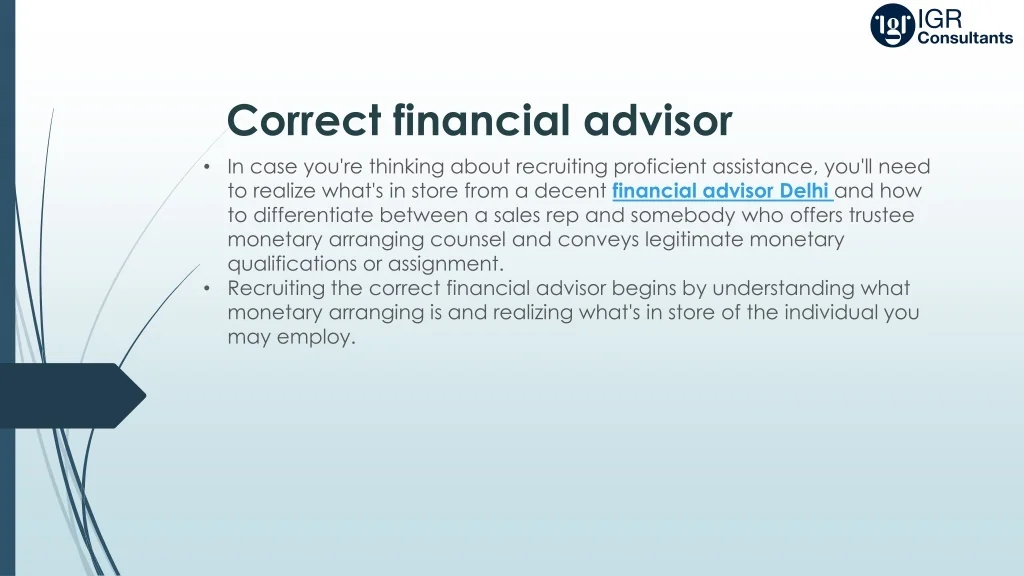 igr IGR Consultants

Correct financial advisor

• In case you're thinking about recruiting proficient assistance, you'll need to realize what's in store from a decent financial advisor Delhi and how to differentiate between a sales rep and somebody who offers trustee monetary arranging counsel and conveys legitimate monetary qualifications or assignment.
• Recruiting the correct financial advisor begins by understanding what monetary arranging is and realizing what's in store of the individual you may employ.